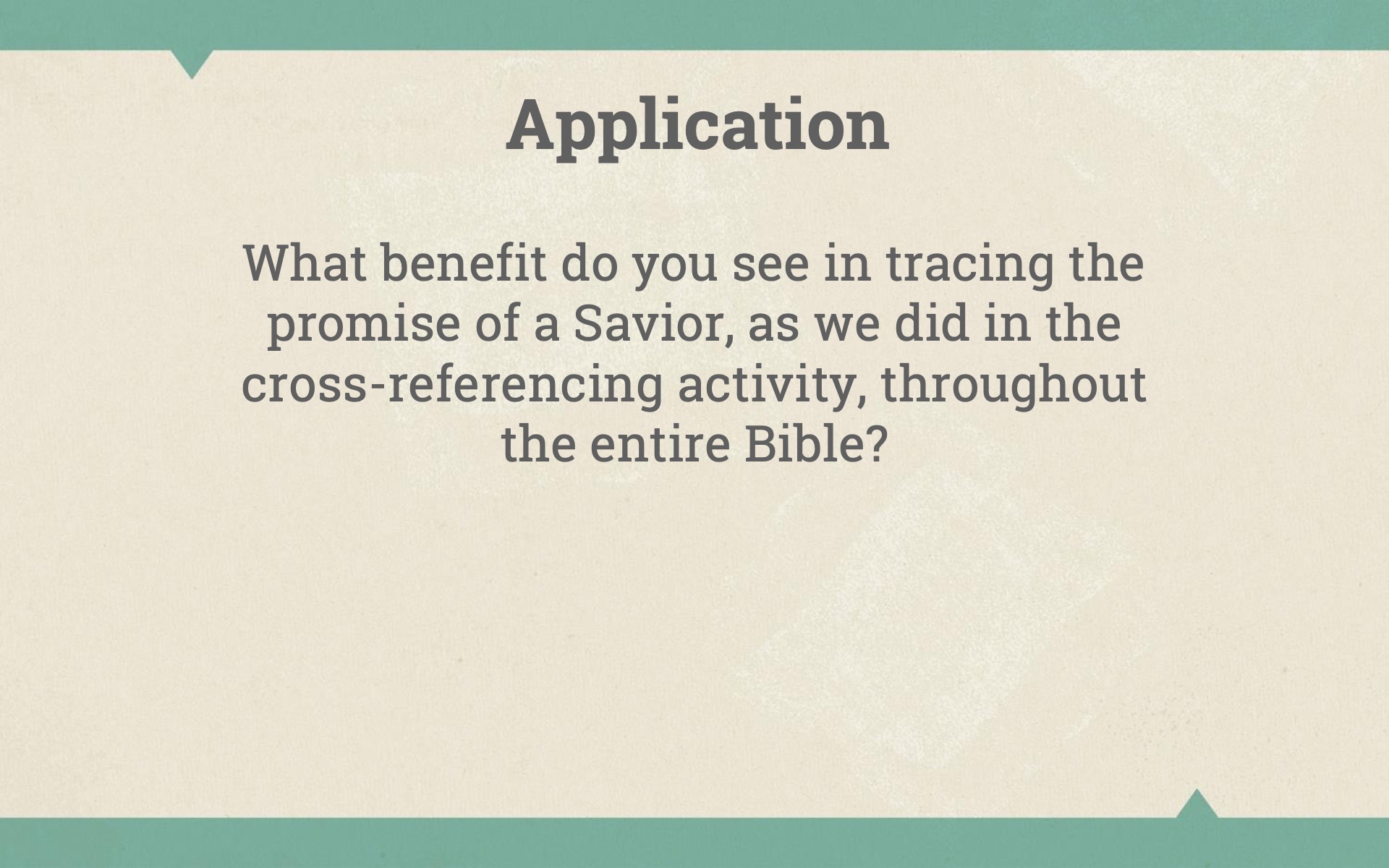 Application

What benefit do you see in tracing the promise of a Savior, as we did in the cross-referencing activity, throughout the entire Bible?